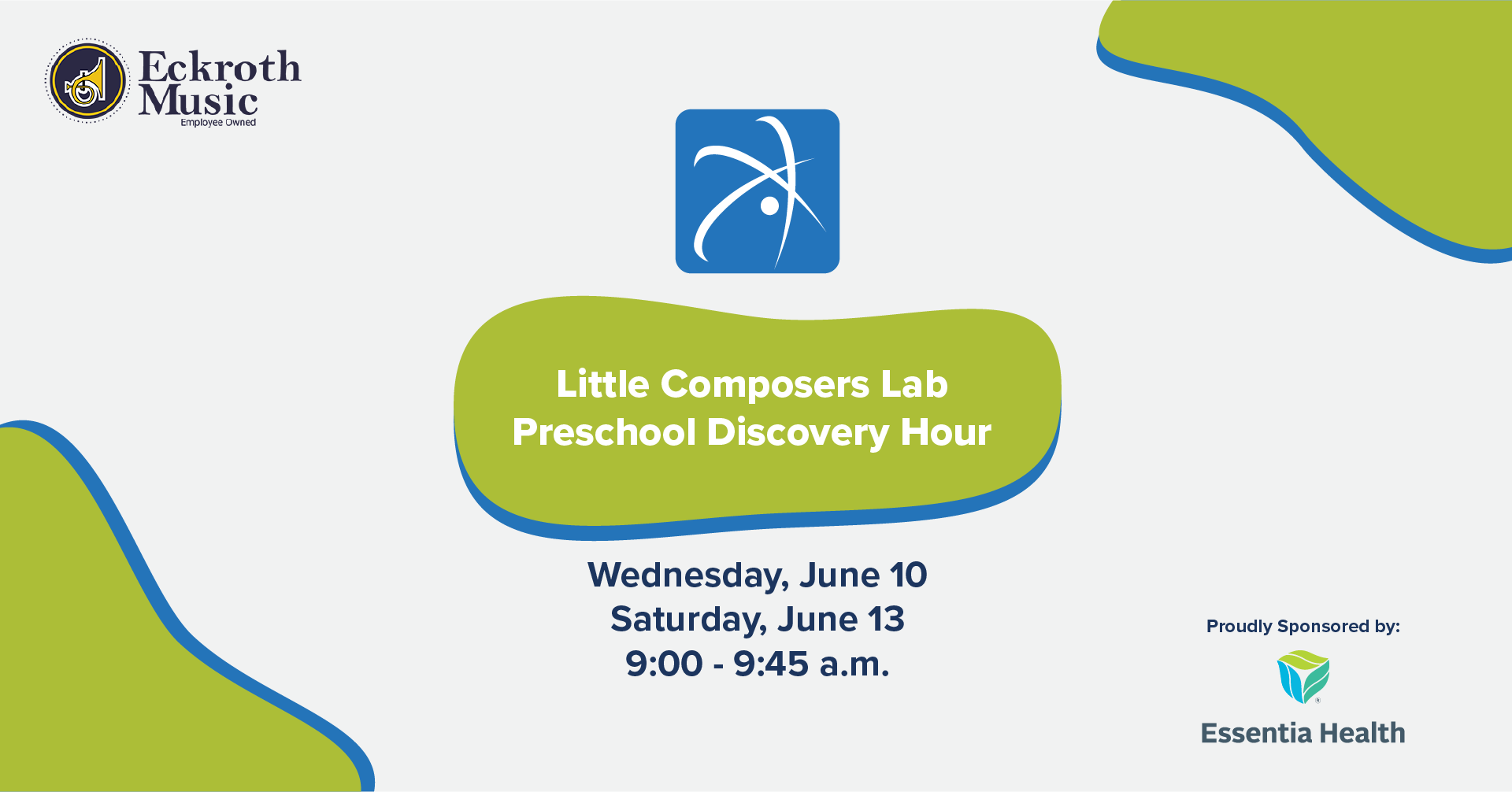 Eckroth Music
Employee Owned

Little Composers Lab
Preschool Discovery Hour

Wednesday, June 10
Saturday, June 13
9:00 - 9:45 a.m.

Proudly Sponsored by:
Essentia Health